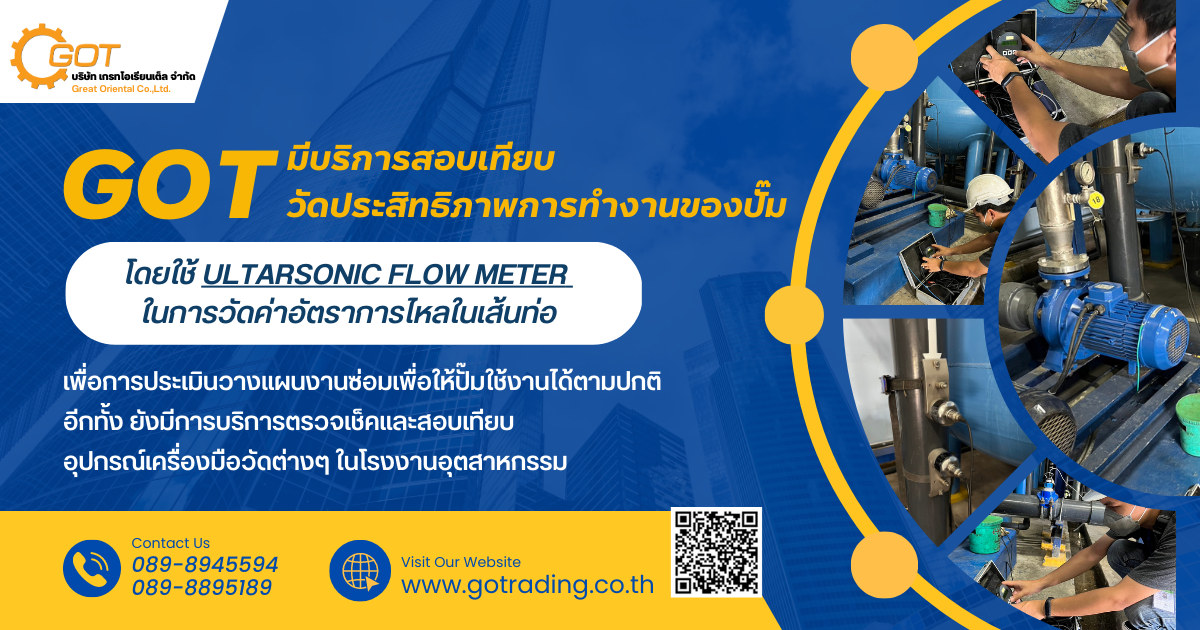 GOT
บริษัท เกรทโอเรียนเต็ล จำกัด
Great Oriental Co.,Ltd.

GOT มีบริการสอบเทียบ
วัดประสิทธิภาพการทำงานของปั๊ม

โดยใช้ ULTARSONIC FLOW METER
ในการวัดค่าอัตราการไหลในเส้นท่อ

เพื่อการประเมินวางแผนงานซ่อมเพื่อให้ปั๊มใช้งานได้ตามปกติ
อีกทั้ง ยังมีการบริการตรวจเช็คและสอบเทียบ
อุปกรณ์เครื่องมือวัดต่างๆ ในโรงงานอุตสาหกรรม

Contact Us
089-8945594
089-8895189

Visit Our Website
www.gotrading.co.th